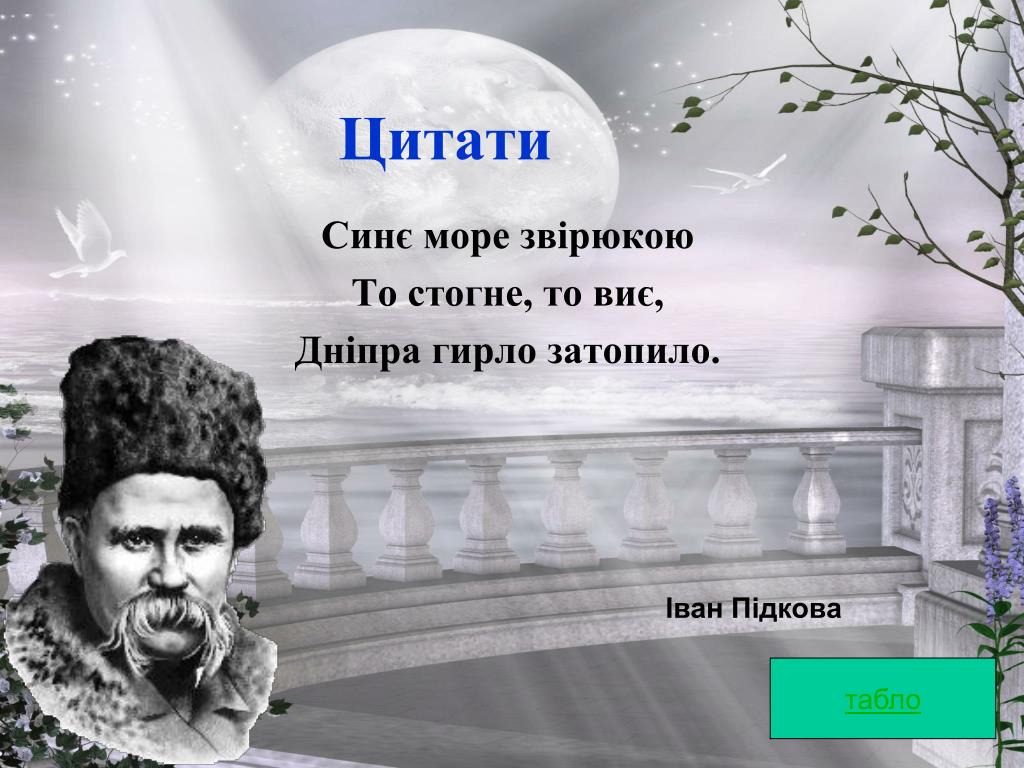 Цитати

Синє море звірюкою
То стогне, то виє,
Дніпра гирло затопило.

Іван Підкова

табло